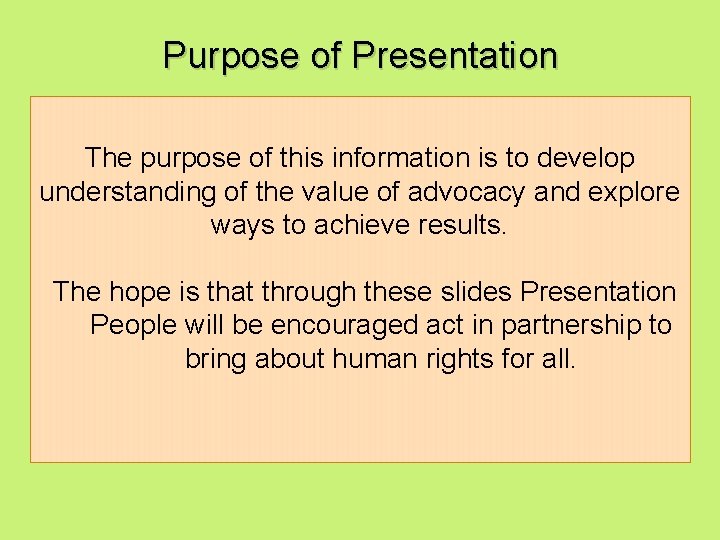 Purpose of Presentation

The purpose of this information is to develop understanding of the value of advocacy and explore ways to achieve results.

The hope is that through these slides Presentation People will be encouraged act in partnership to bring about human rights for all.